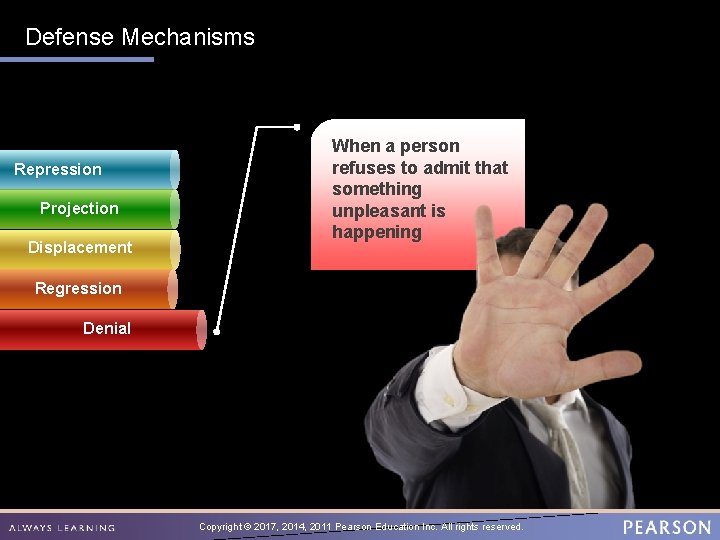 Defense Mechanisms

Repression

Projection

Displacement

Regression

Denial

When a person refuses to admit that something unpleasant is happening

ALWAYS LEARNING

Copyright © 2017, 2014, 2011 Pearson Education Inc. All rights reserved.

PEARSON